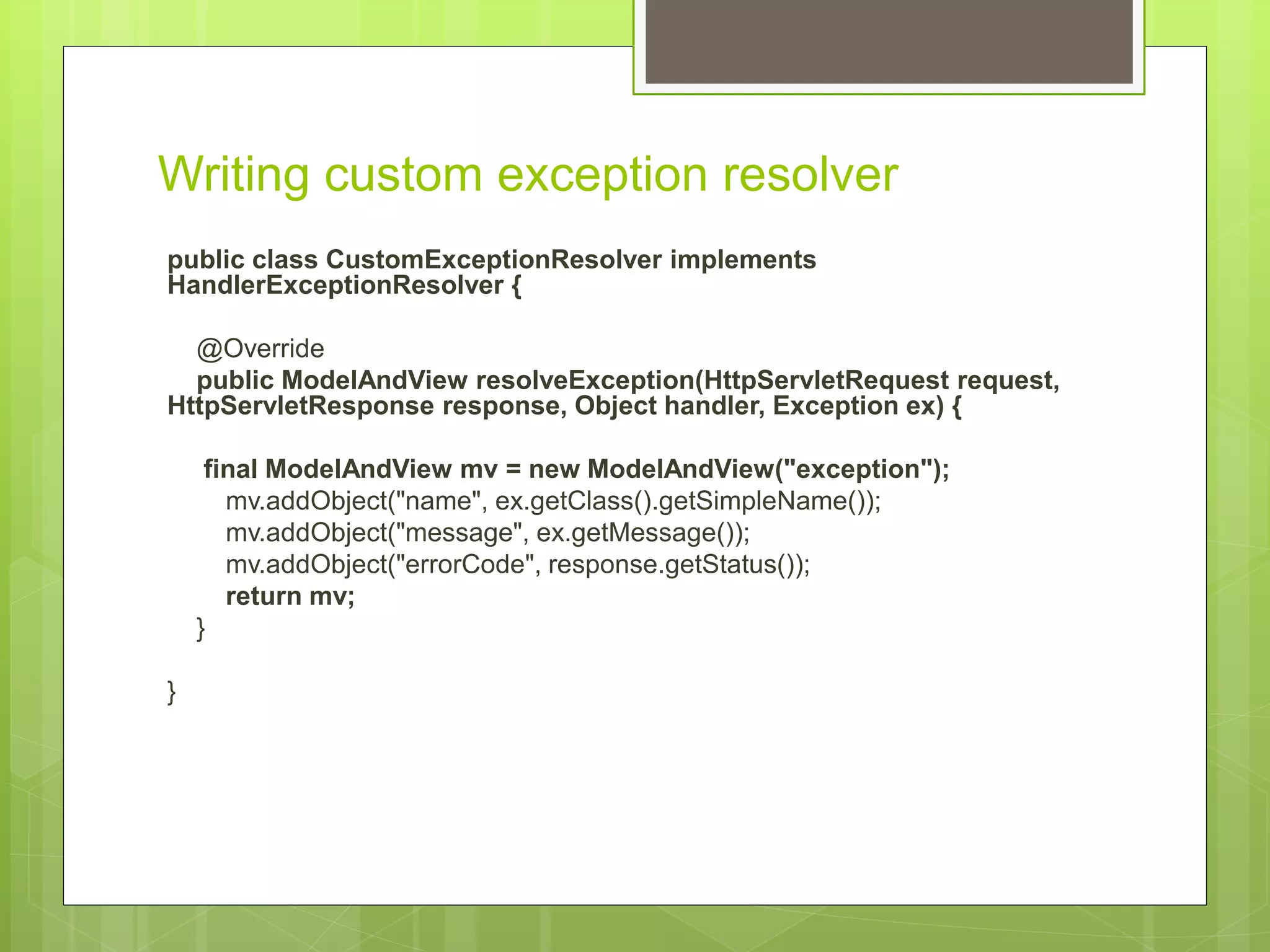 Writing custom exception resolver

public class CustomExceptionResolver implements HandlerExceptionResolver {

@Override
public ModelAndView resolveException(HttpServletRequest request, HttpServletResponse response, Object handler, Exception ex) {

final ModelAndView mv = new ModelAndView("exception");
mv.addObject("name", ex.getClass().getSimpleName());
mv.addObject("message", ex.getMessage());
mv.addObject("errorCode", response.getStatus());
return mv;
}

}